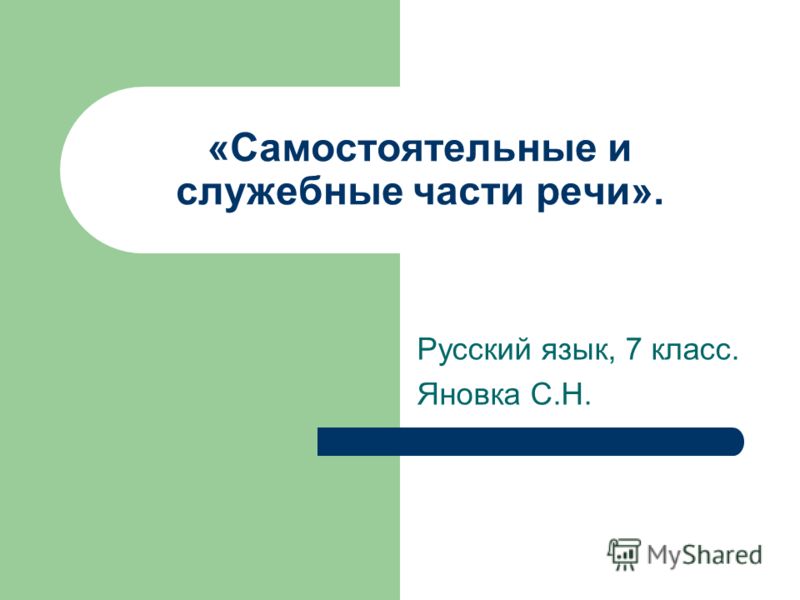 «Самостоятельные и служебные части речи».

Русский язык, 7 класс.
Яновка С.Н.

MyShared